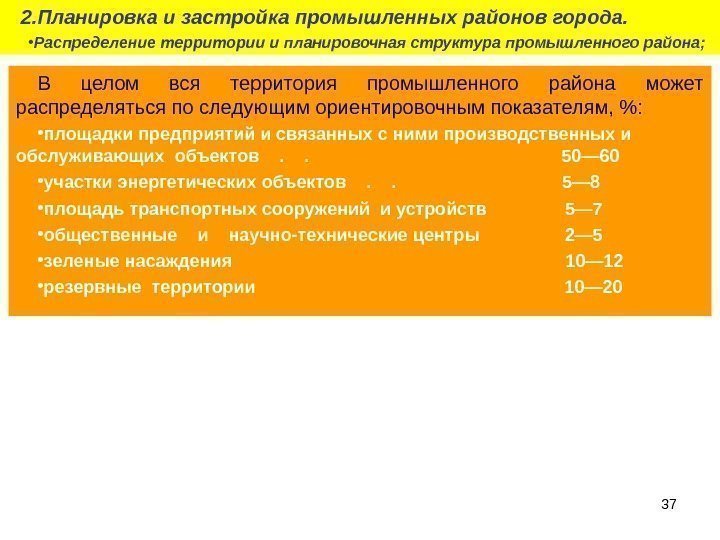 2.Планировка и застройка промышленных районов города.

•Распределение территории и планировочная структура промышленного района;

В целом вся территория промышленного района может распределяться по следующим ориентировочным показателям, %:

•площадки предприятий и связанных с ними производственных и обслуживающих объектов . . 50—60

•участки энергетических объектов . . 5—8

•площадь транспортных сооружений и устройств 5—7

•общественные и научно-технические центры 2—5

•зеленые насаждения 10—12

•резервные территории 10—20

37